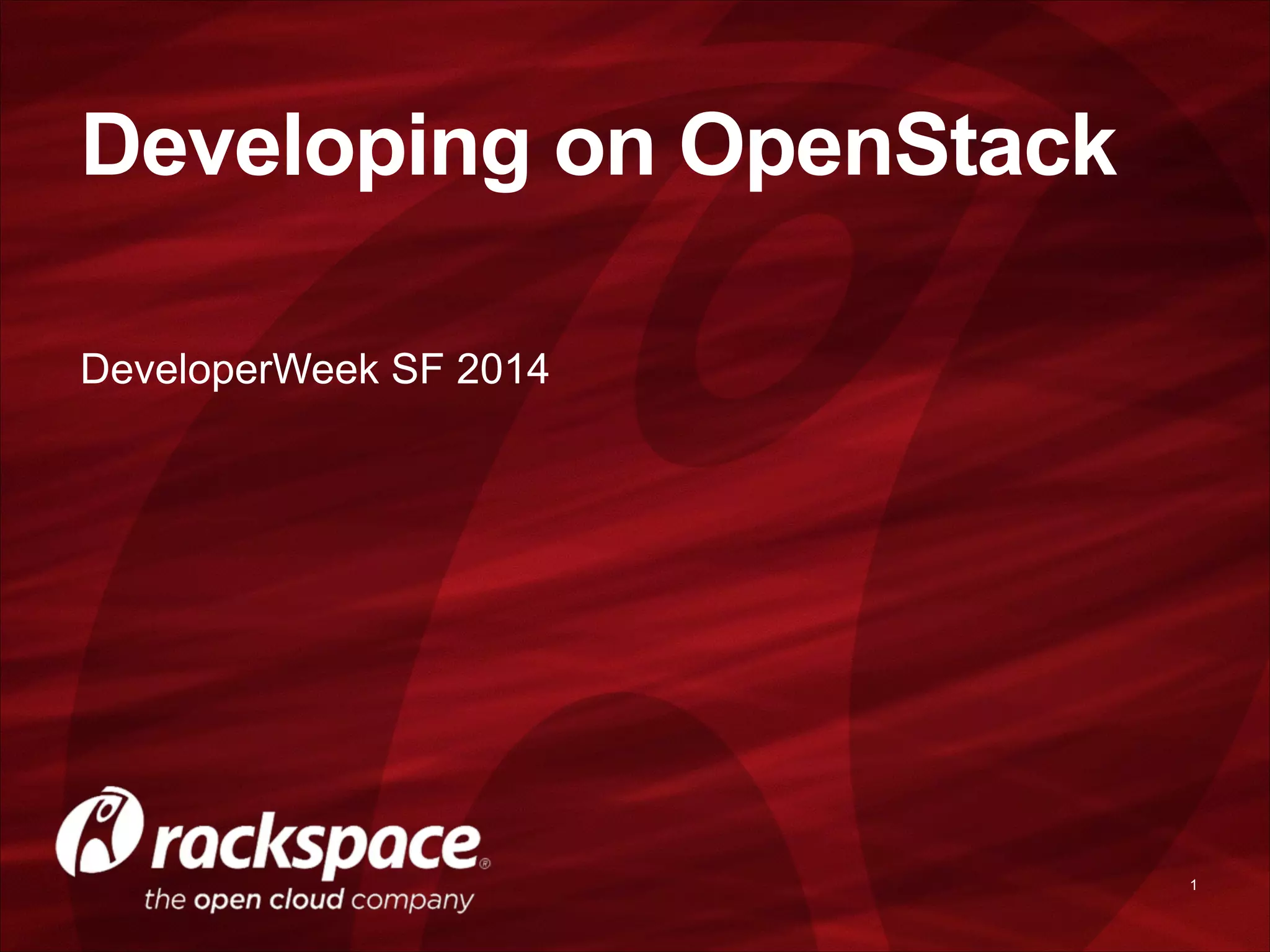 Developing on OpenStack

DeveloperWeek SF 2014

rackspace®
the open cloud company

1